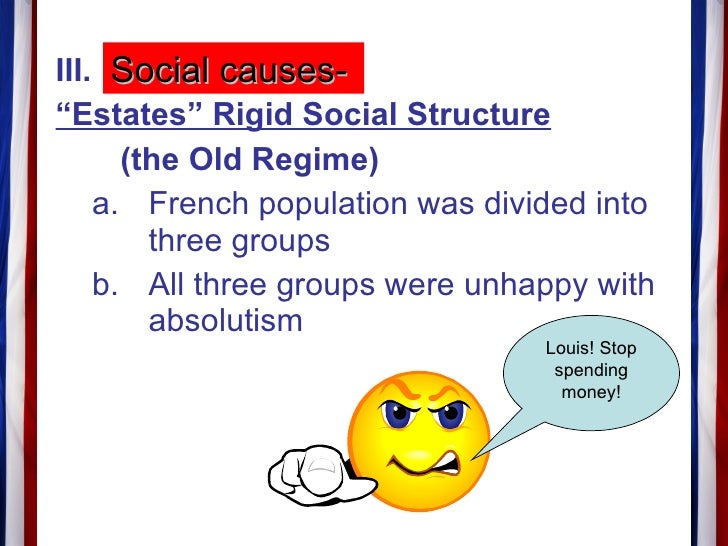 III. Social causes-
“Estates” Rigid Social Structure
(the Old Regime)

a. French population was divided into three groups

b. All three groups were unhappy with absolutism

Louis! Stop spending money!